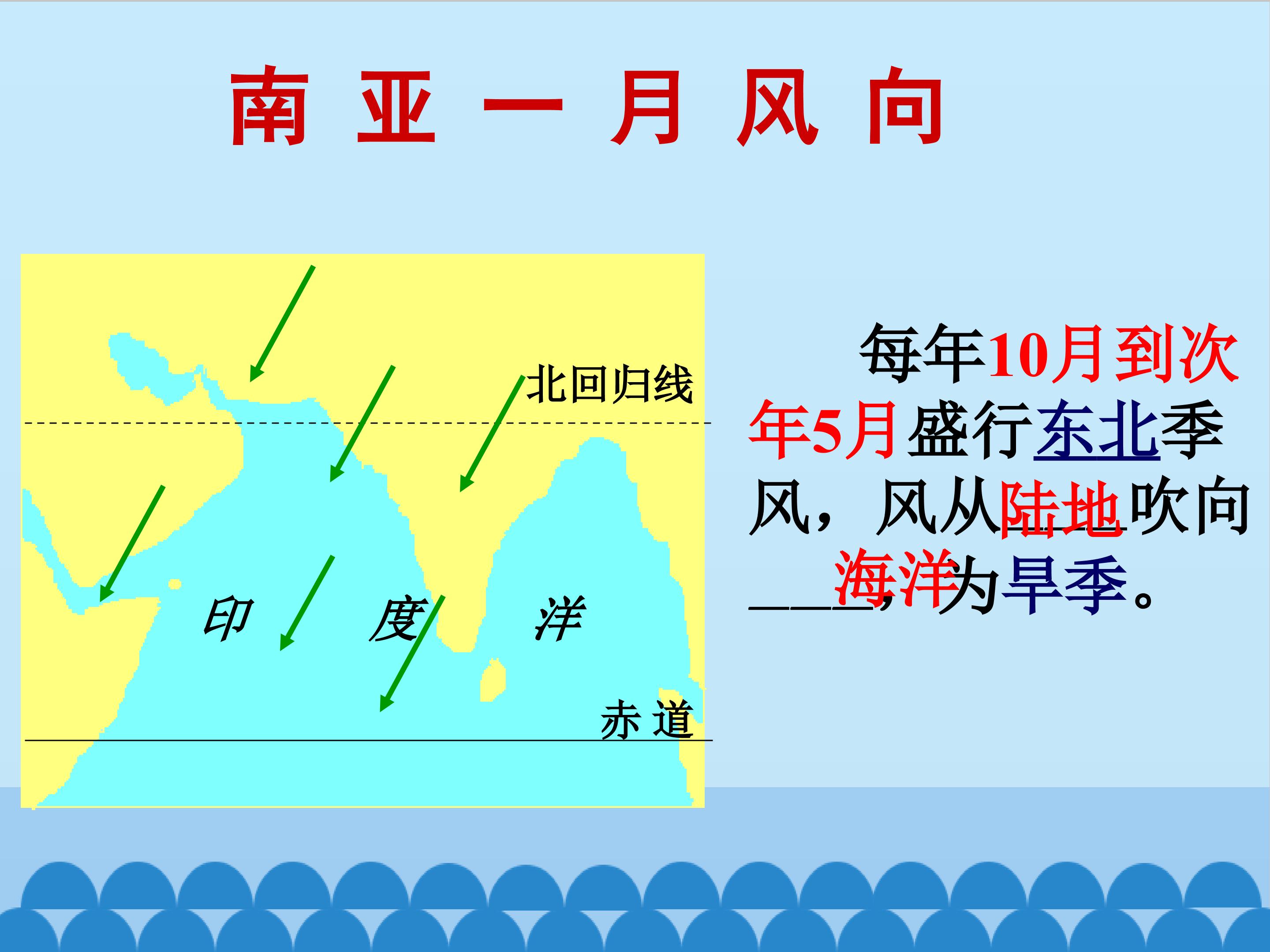 南 亚 一 月 风 向

北回归线

印 度 洋

赤 道

每年10月到次年5月盛行东北季风，风从陆地吹向海洋，为旱季。